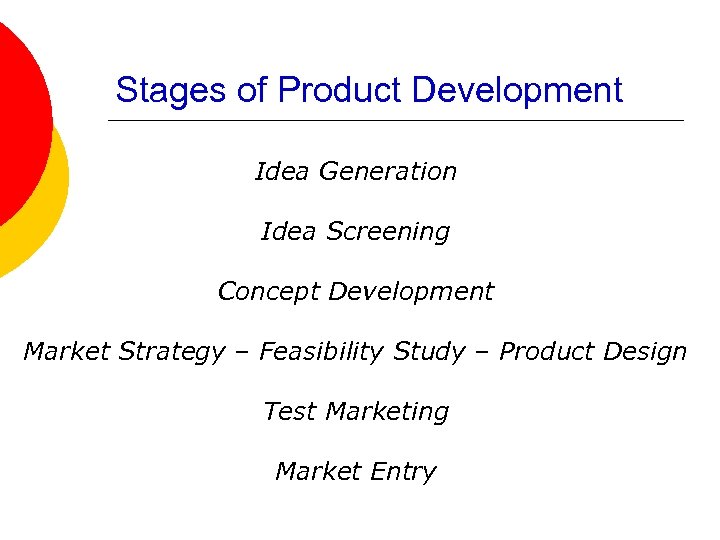 Stages of Product Development

Idea Generation

Idea Screening

Concept Development

Market Strategy – Feasibility Study – Product Design

Test Marketing

Market Entry